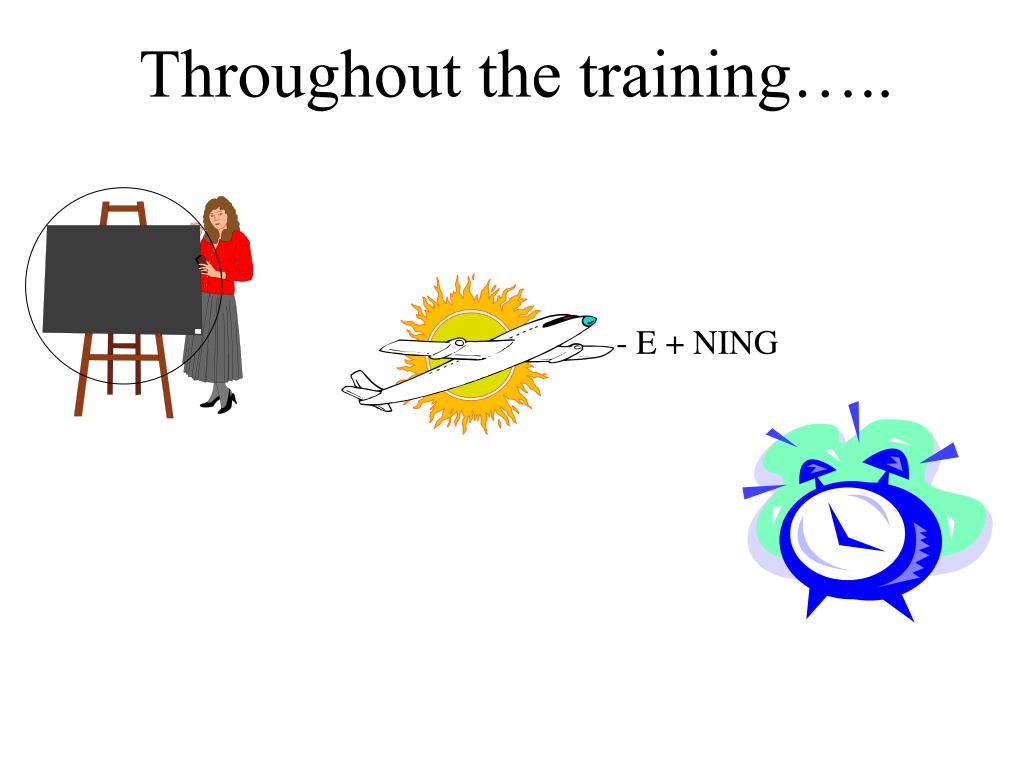 Throughout the training…..

- E + NING